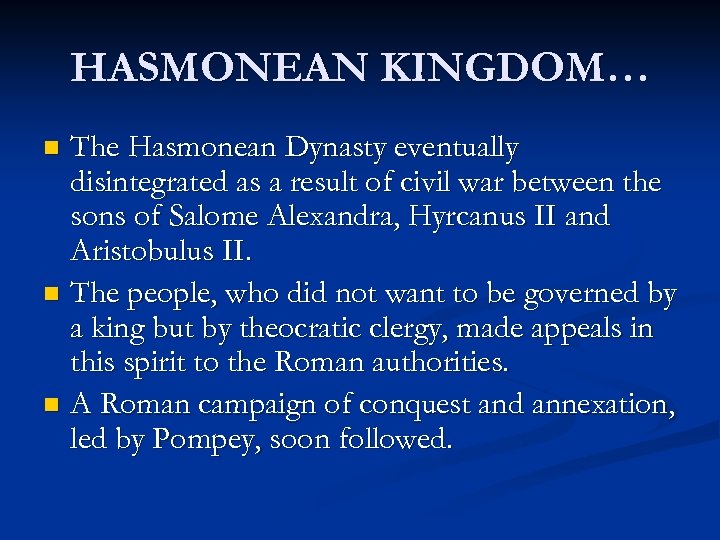 HASMONEAN KINGDOM…

- The Hasmonean Dynasty eventually disintegrated as a result of civil war between the sons of Salome Alexandra, Hyrcanus II and Aristobulus II.
- The people, who did not want to be governed by a king but by theocratic clergy, made appeals in this spirit to the Roman authorities.
- A Roman campaign of conquest and annexation, led by Pompey, soon followed.